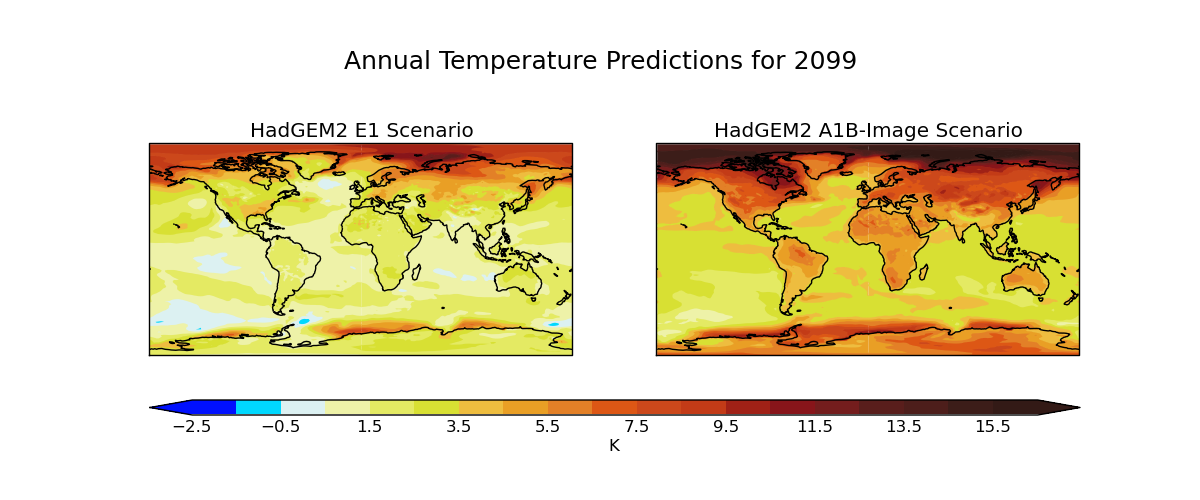 Annual Temperature Predictions for 2099

HadGEM2 E1 Scenario

HadGEM2 A1B-Image Scenario

−2.5 −0.5 1.5 3.5 5.5 7.5 9.5 11.5 13.5 15.5

K